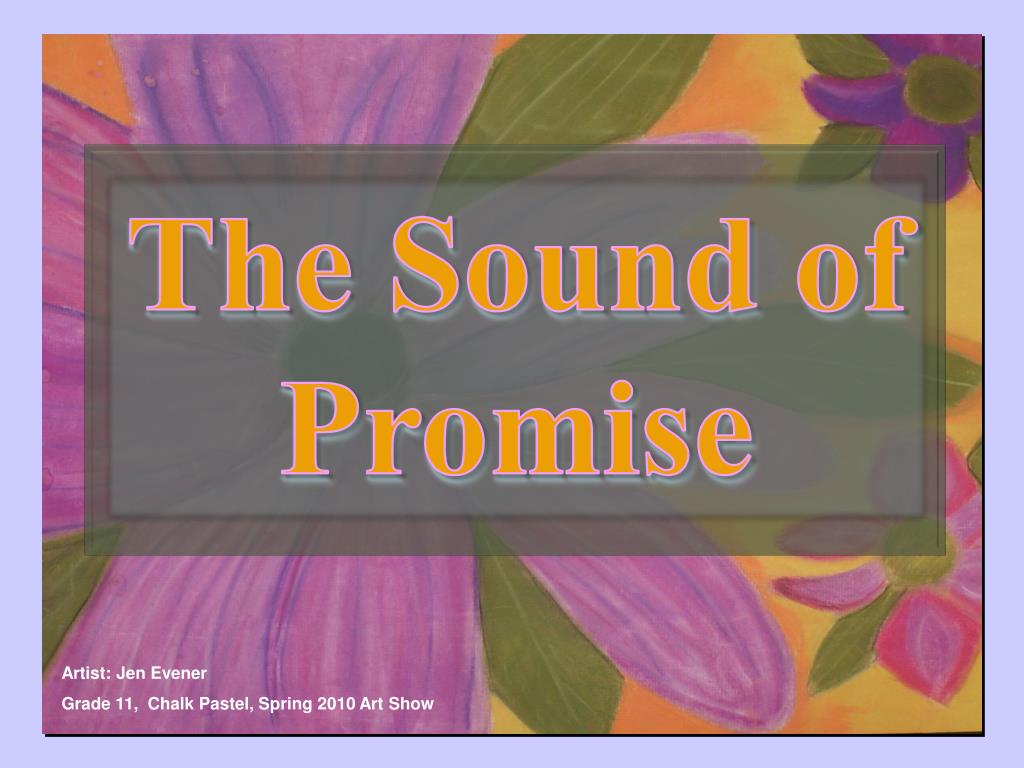 The Sound of Promise

Artist: Jen Evener

Grade 11, Chalk Pastel, Spring 2010 Art Show